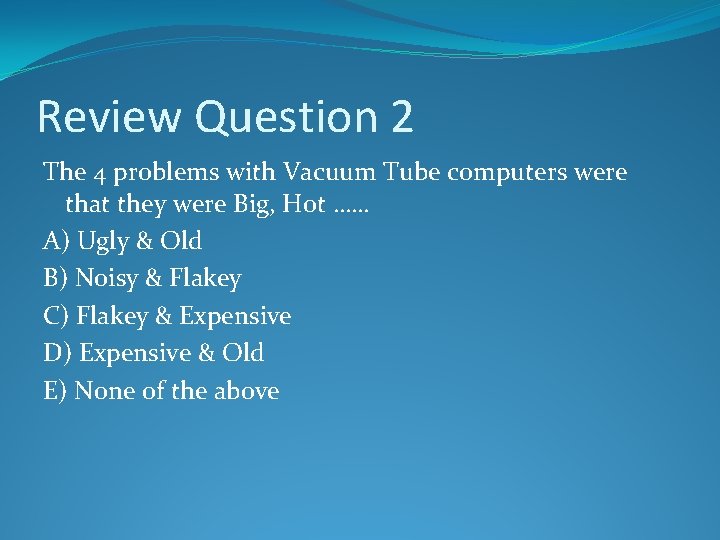 Review Question 2

The 4 problems with Vacuum Tube computers were that they were Big, Hot ……

A) Ugly & Old

B) Noisy & Flakey

C) Flakey & Expensive

D) Expensive & Old

E) None of the above